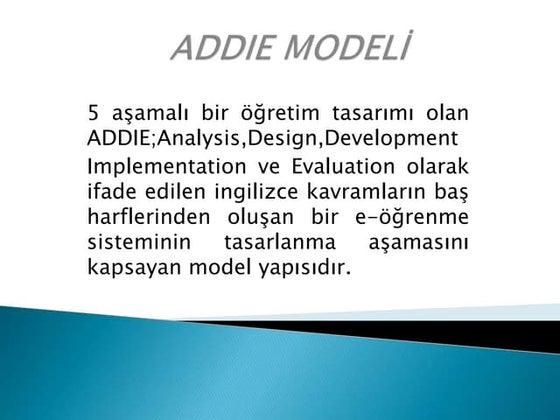 ADDIE MODELİ

5 aşamalı bir öğretim tasarımı olan ADDIE;Analysis,Design,Development Implementation ve Evaluation olarak ifade edilen ingilizce kavramların baş harflerinden oluşan bir e-öğrenme sisteminin tasarlanma aşamasını kapsayan model yapısıdır.